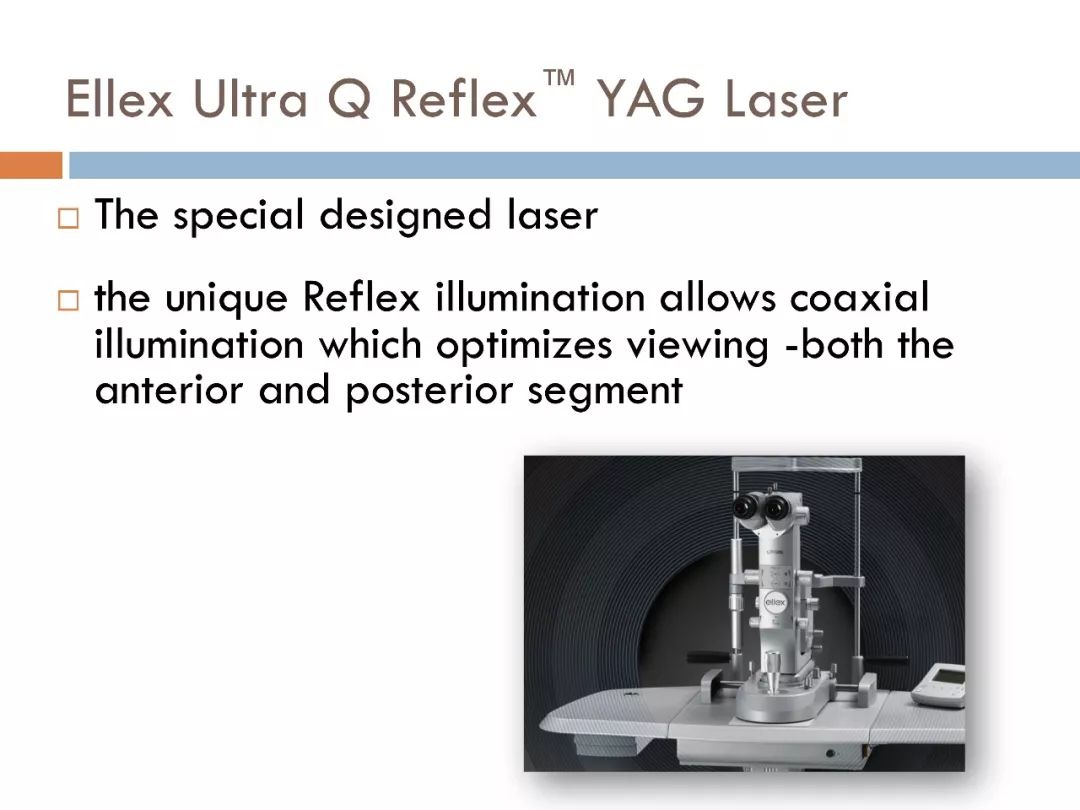 Ellex Ultra Q Reflex™ YAG Laser

□ The special designed laser

□ the unique Reflex illumination allows coaxial illumination which optimizes viewing -both the anterior and posterior segment

ellex